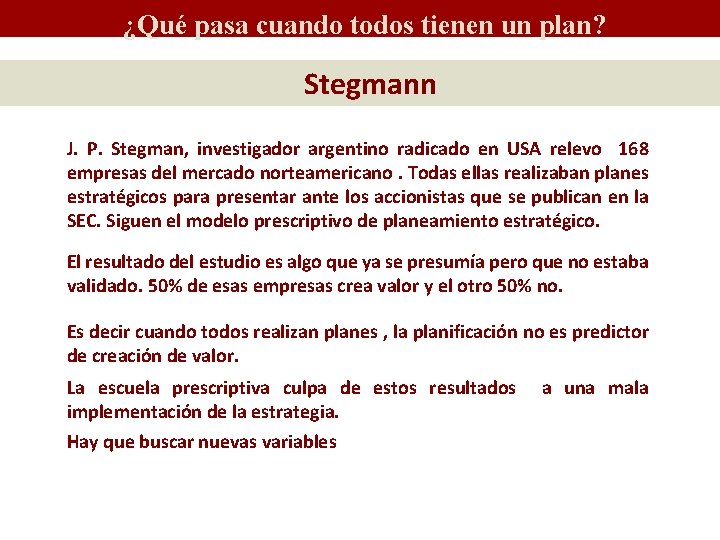 ¿Qué pasa cuando todos tienen un plan?

Stegmann

J. P. Stegman, investigador argentino radicado en USA relevo 168 empresas del mercado norteamericano . Todas ellas realizaban planes estratégicos para presentar ante los accionistas que se publican en la SEC. Siguen el modelo prescriptivo de planeamiento estratégico.

El resultado del estudio es algo que ya se presumía pero que no estaba validado. 50% de esas empresas crea valor y el otro 50% no.

Es decir cuando todos realizan planes , la planificación no es predictor de creación de valor.

La escuela prescriptiva culpa de estos resultados a una mala implementación de la estrategia.

Hay que buscar nuevas variables